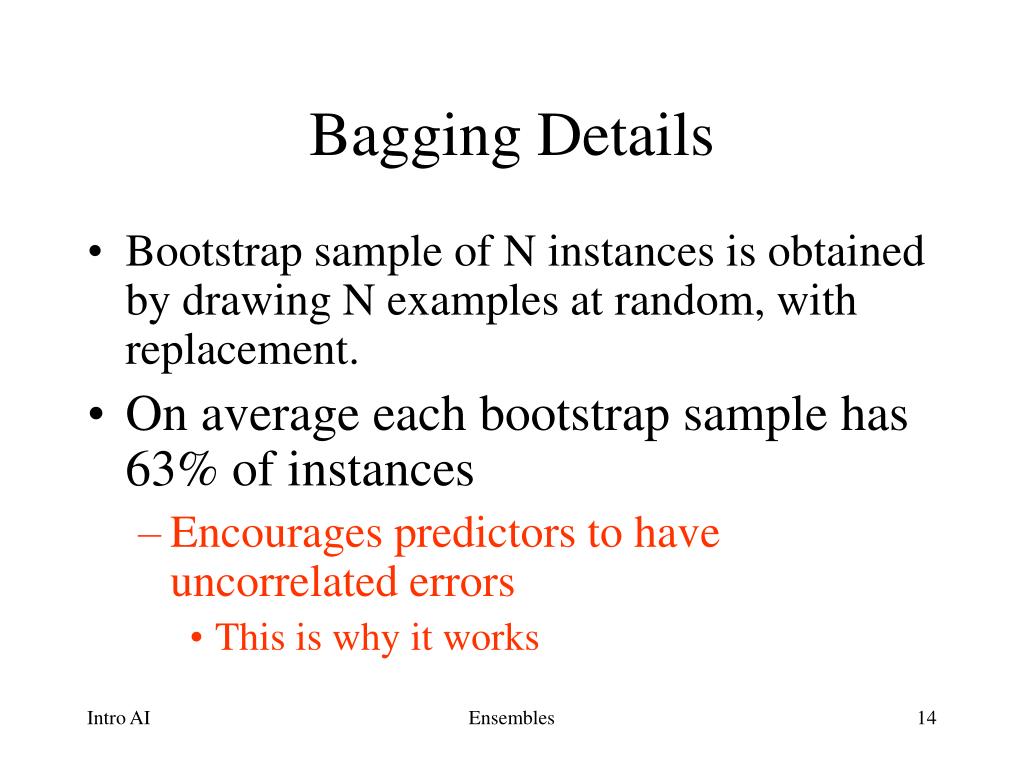 Bagging Details

• Bootstrap sample of N instances is obtained by drawing N examples at random, with replacement.

• On average each bootstrap sample has 63% of instances

– Encourages predictors to have uncorrelated errors

• This is why it works

Intro AI

Ensembles

14